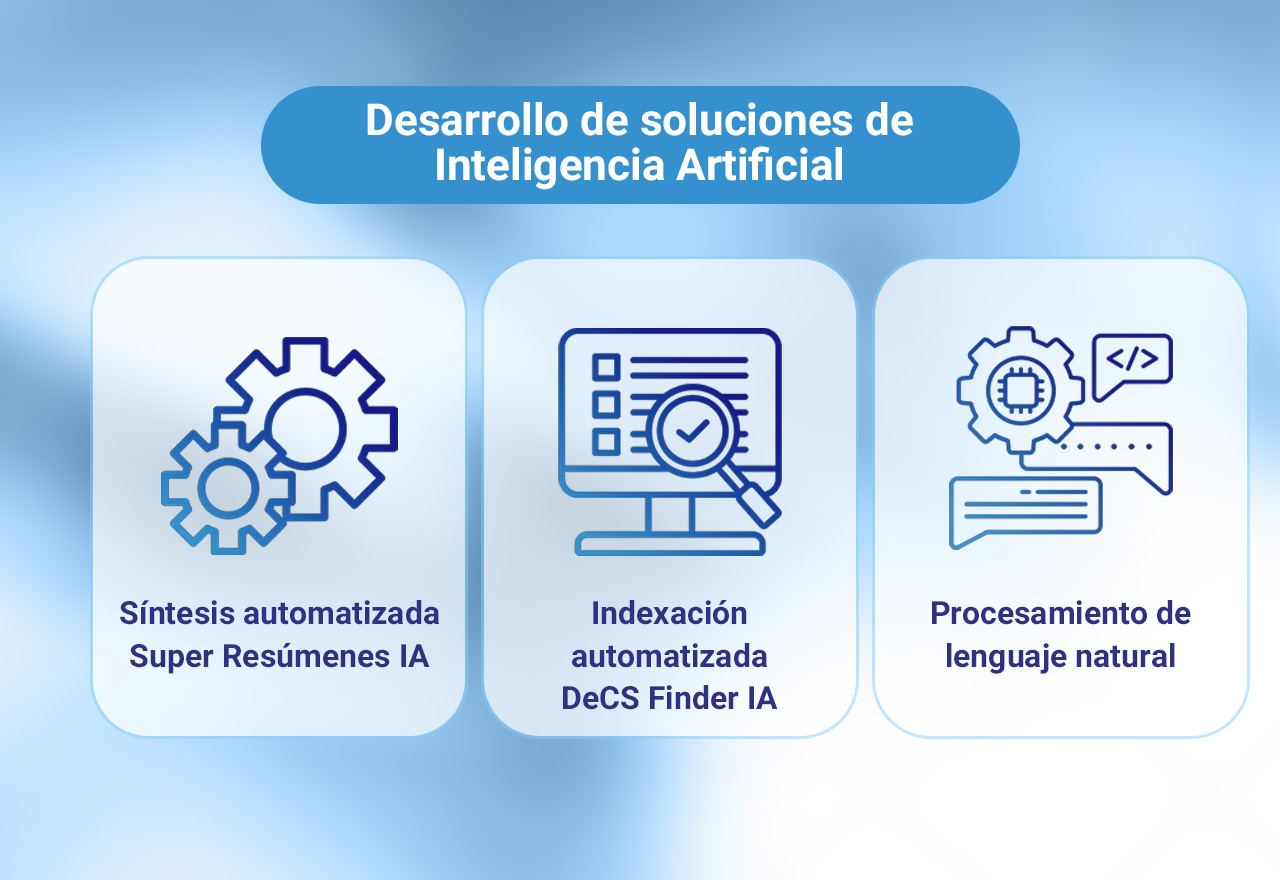 Desarrollo de soluciones de Inteligencia Artificial

Síntesis automatizada Super Resúmenes IA

Indexación automatizada DeCS Finder IA

</>

Procesamiento de lenguaje natural